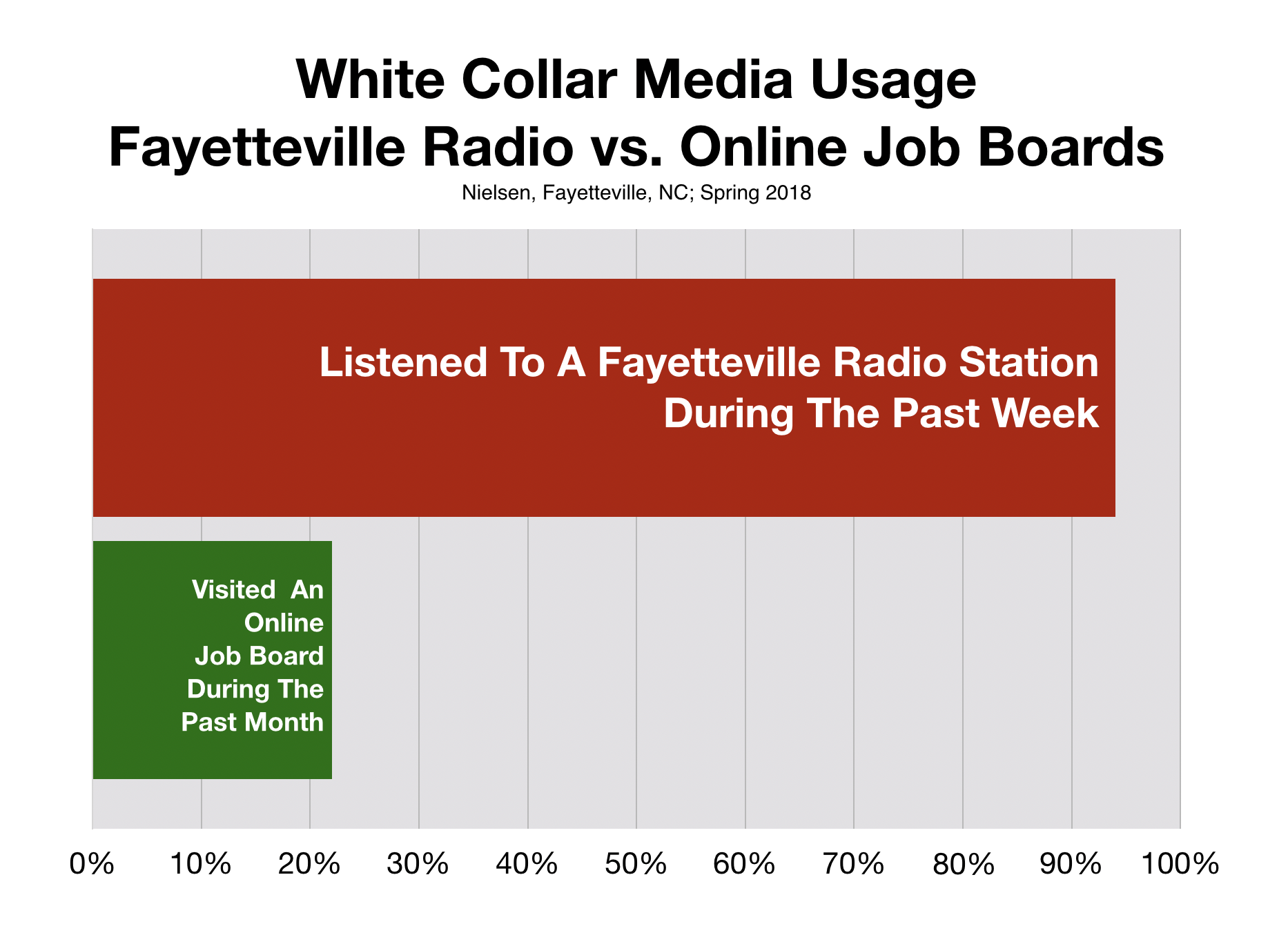 White Collar Media Usage
Fayetteville Radio vs. Online Job Boards

Nielsen, Fayetteville, NC; Spring 2018

Listened To A Fayetteville Radio Station During The Past Week

Visited An Online Job Board During The Past Month

0% 10% 20% 30% 40% 50% 60% 70% 80% 90% 100%